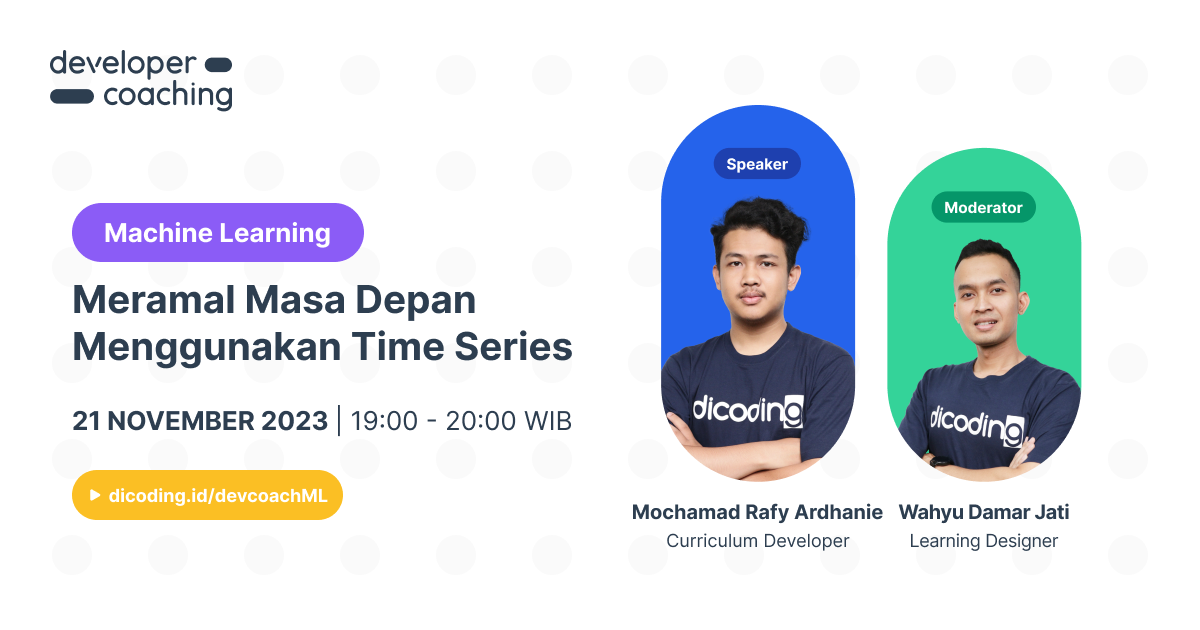 developer
coaching

Machine Learning

Meramal Masa Depan Menggunakan Time Series

21 NOVEMBER 2023 | 19:00 - 20:00 WIB

dicoding.id/devcoachML

Speaker

dicoding

Mochamad Rafy Ardhanie
Curriculum Developer

Moderator

dicoding

Wahyu Damar Jati
Learning Designer